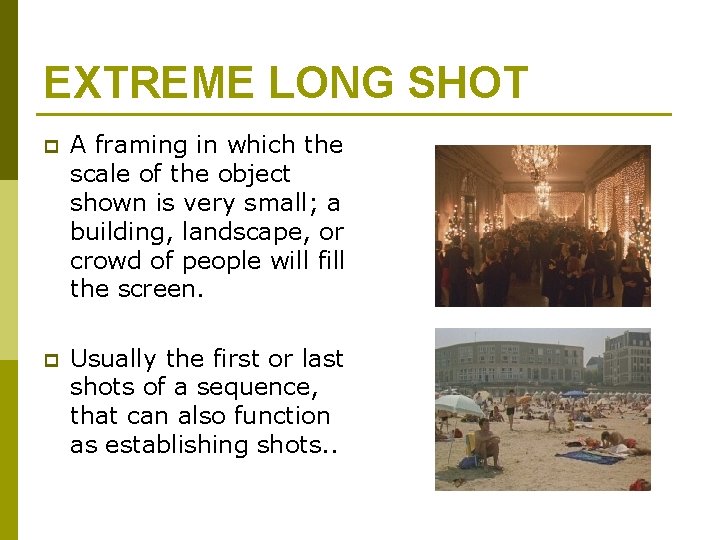 EXTREME LONG SHOT

A framing in which the scale of the object shown is very small; a building, landscape, or crowd of people will fill the screen.

Usually the first or last shots of a sequence, that can also function as establishing shots..